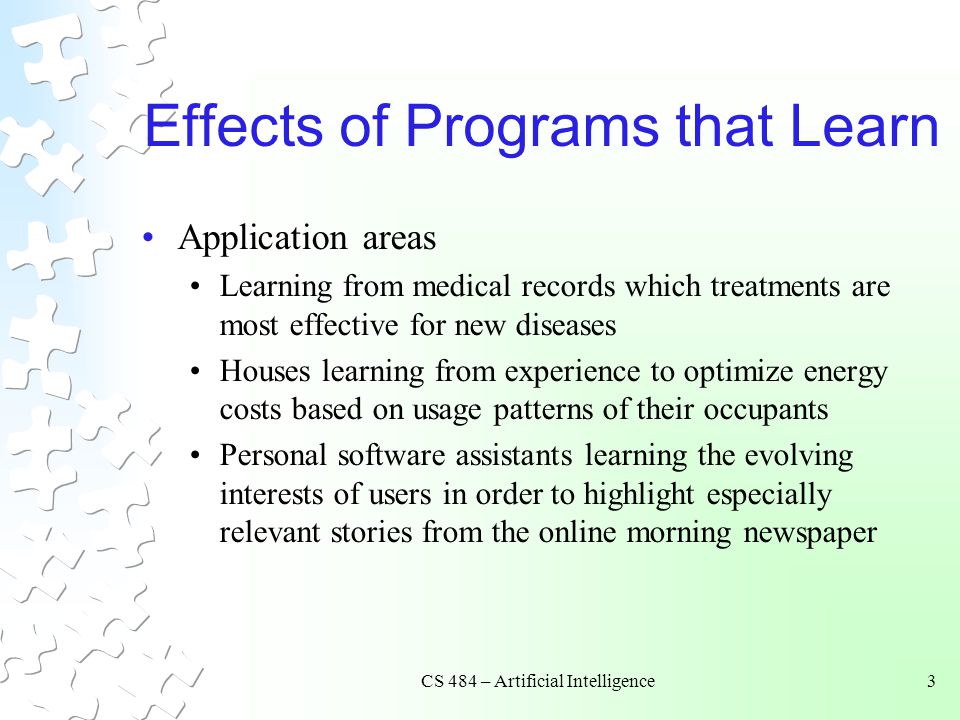 Effects of Programs that Learn

• Application areas
  • Learning from medical records which treatments are most effective for new diseases
  • Houses learning from experience to optimize energy costs based on usage patterns of their occupants
  • Personal software assistants learning the evolving interests of users in order to highlight especially relevant stories from the online morning newspaper

CS 484 – Artificial Intelligence

3